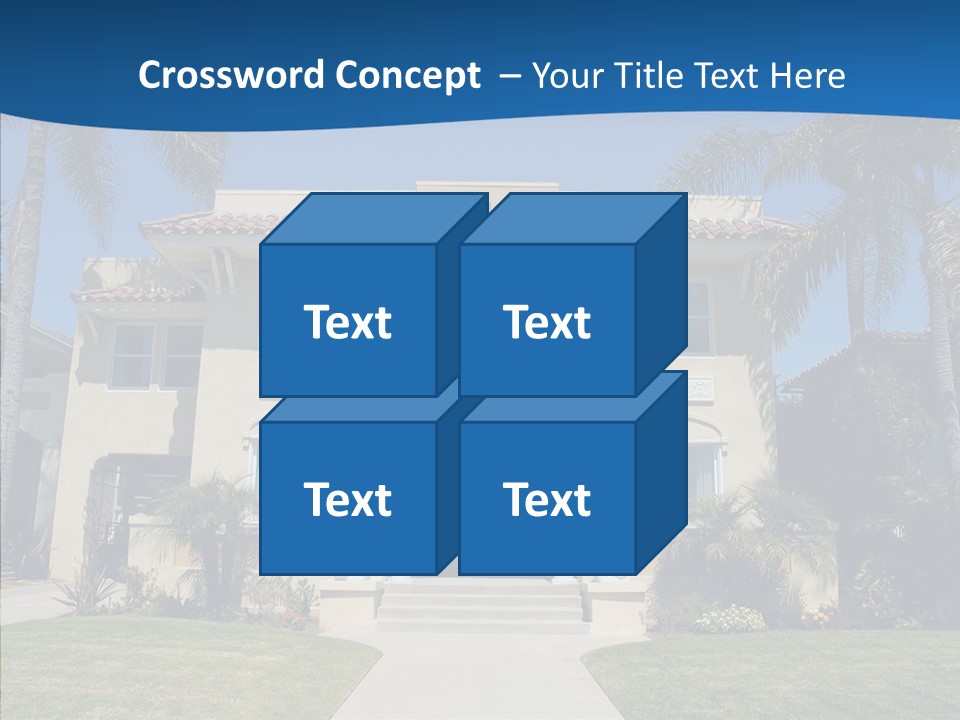 Crossword Concept – Your Title Text Here

Text

Text

Text

Text